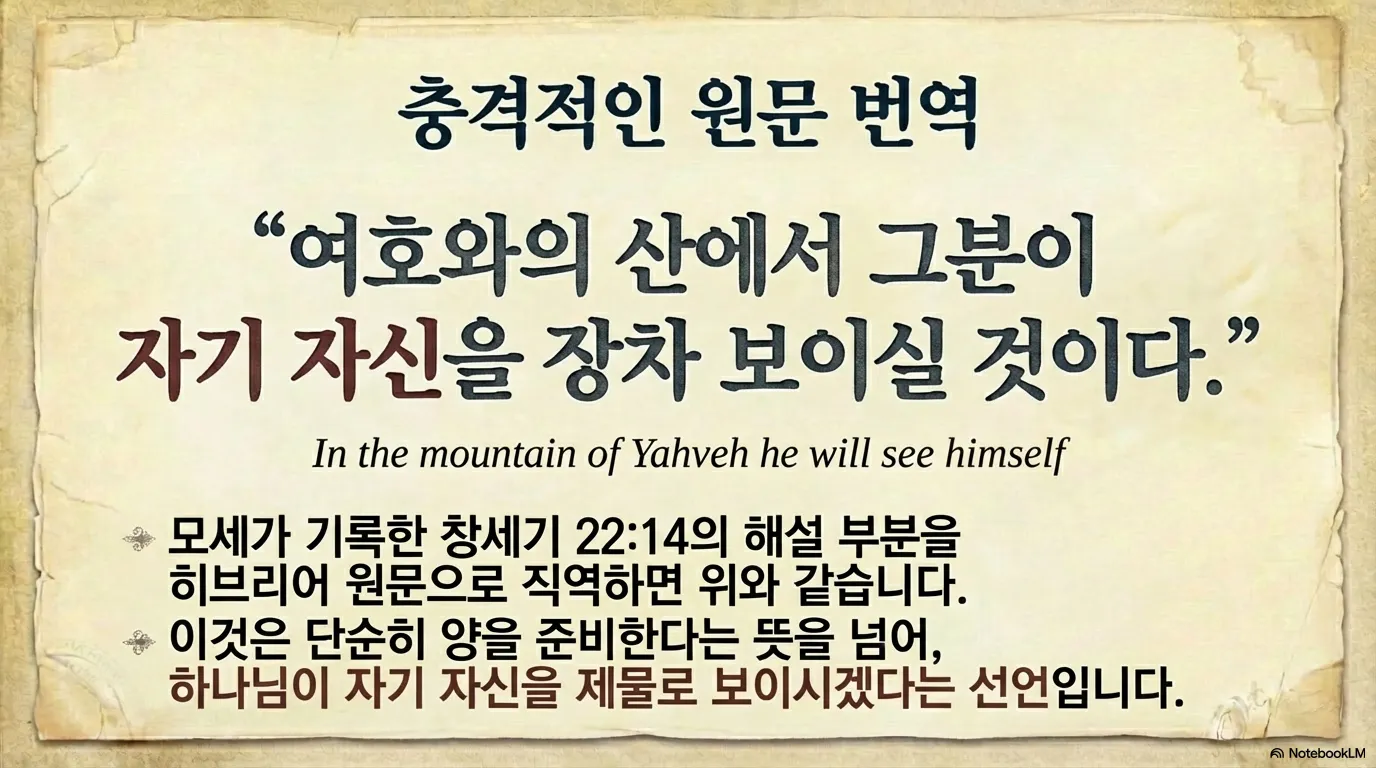 충격적인 원문 번역

“여호와의 산에서 그분이 자기 자신을 장차 보이실 것이다.”

In the mountain of Yahveh he will see himself

모세가 기록한 창세기 22:14의 해설 부분을 히브리어 원문으로 직역하면 위와 같습니다.

이것은 단순히 양을 준비한다는 뜻을 넘어, 하나님이 자기 자신을 제물로 보이시겠다는 선언입니다.

NotebookLM